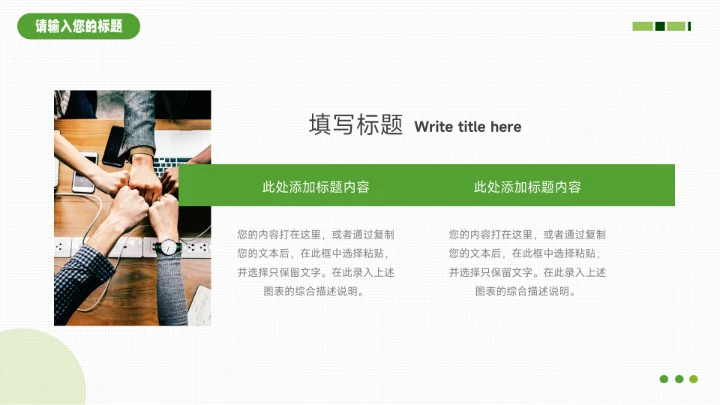 请输入您的标题

填写标题 Write title here

此处添加标题内容

您的内容打在这里，或者通过复制您的文本后，在此框中选择粘贴，并选择只保留文字。在此录入上述图表的综合描述说明。

此处添加标题内容

您的内容打在这里，或者通过复制您的文本后，在此框中选择粘贴，并选择只保留文字。在此录入上述图表的综合描述说明。